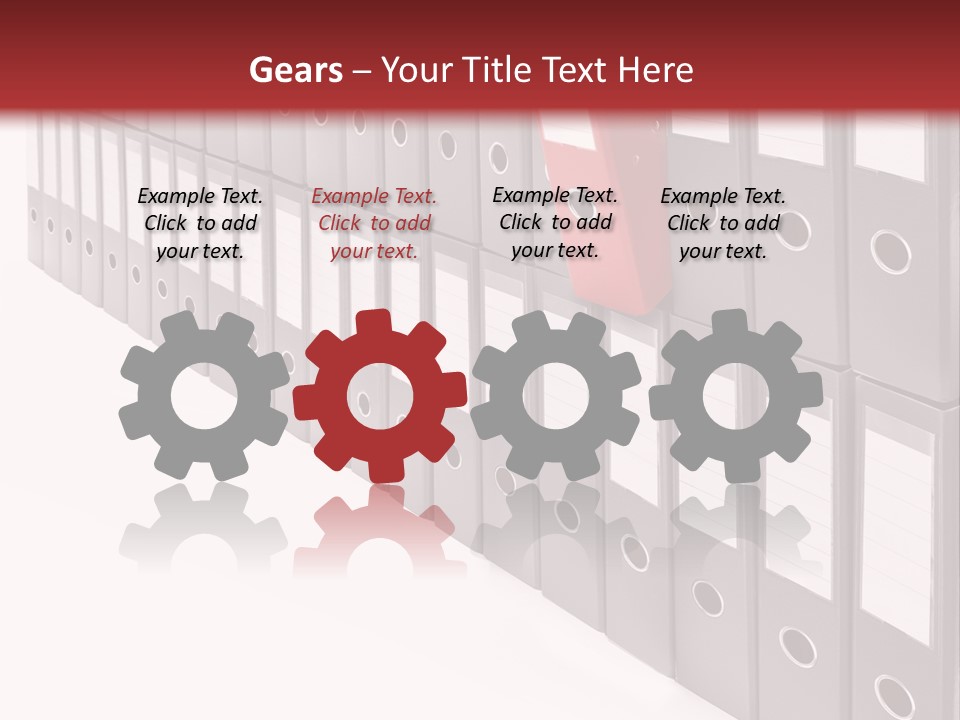 Gears – Your Title Text Here

Example Text. Click to add your text.

Example Text. Click to add your text.

Example Text. Click to add your text.

Example Text. Click to add your text.